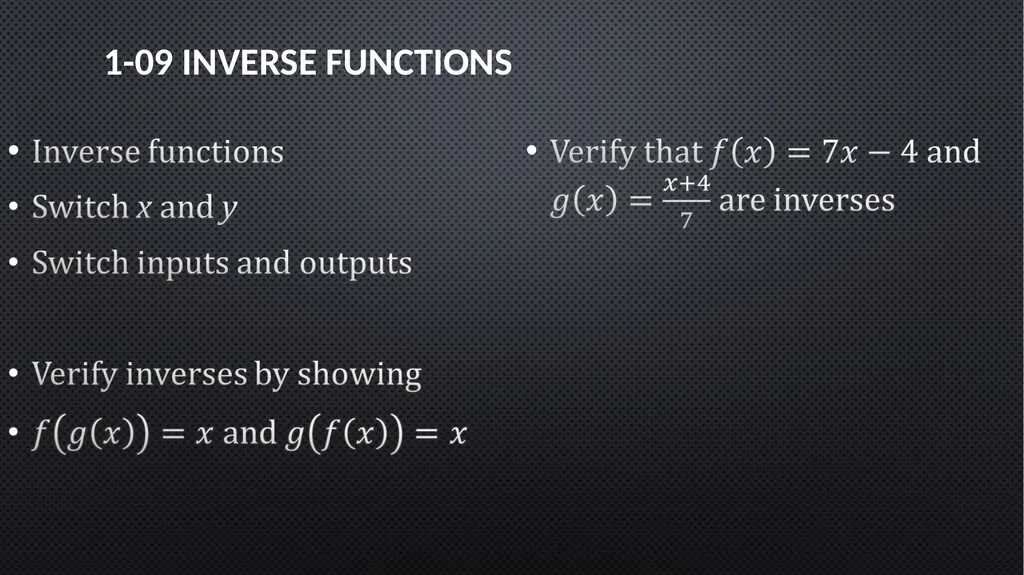 1-09 INVERSE FUNCTIONS

• Inverse functions
• Switch $x$ and $y$
• Switch inputs and outputs

• Verify inverses by showing
• $f(g(x)) = x$ and $g(f(x)) = x$

• Verify that $f(x) = 7x - 4$ and $g(x) = \frac{x+4}{7}$ are inverses